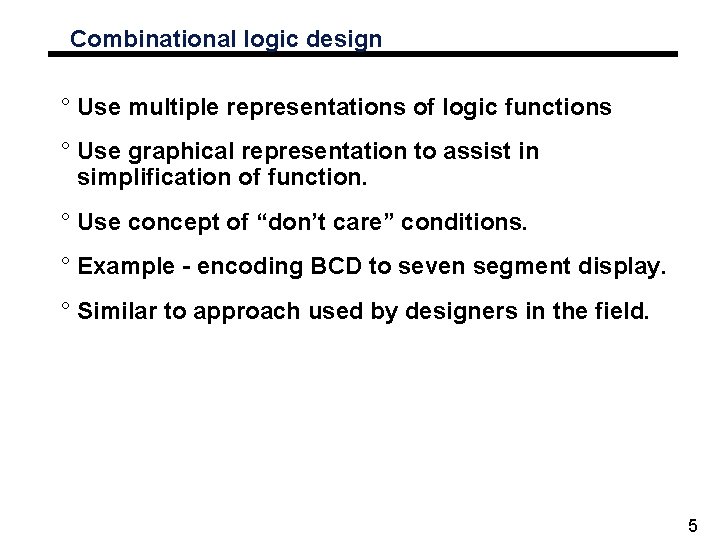 Combinational logic design

° Use multiple representations of logic functions

° Use graphical representation to assist in simplification of function.

° Use concept of “don’t care” conditions.

° Example - encoding BCD to seven segment display.

° Similar to approach used by designers in the field.

5